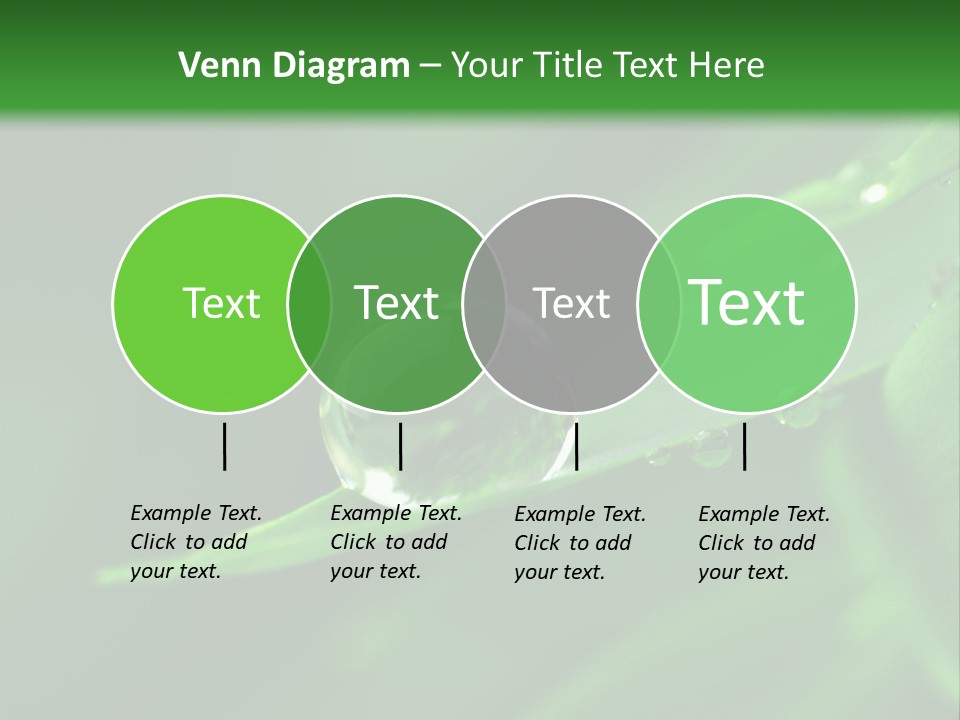 Venn Diagram – Your Title Text Here

Text

Text

Text

Text

Example Text. Click to add your text.

Example Text. Click to add your text.

Example Text. Click to add your text.

Example Text. Click to add your text.